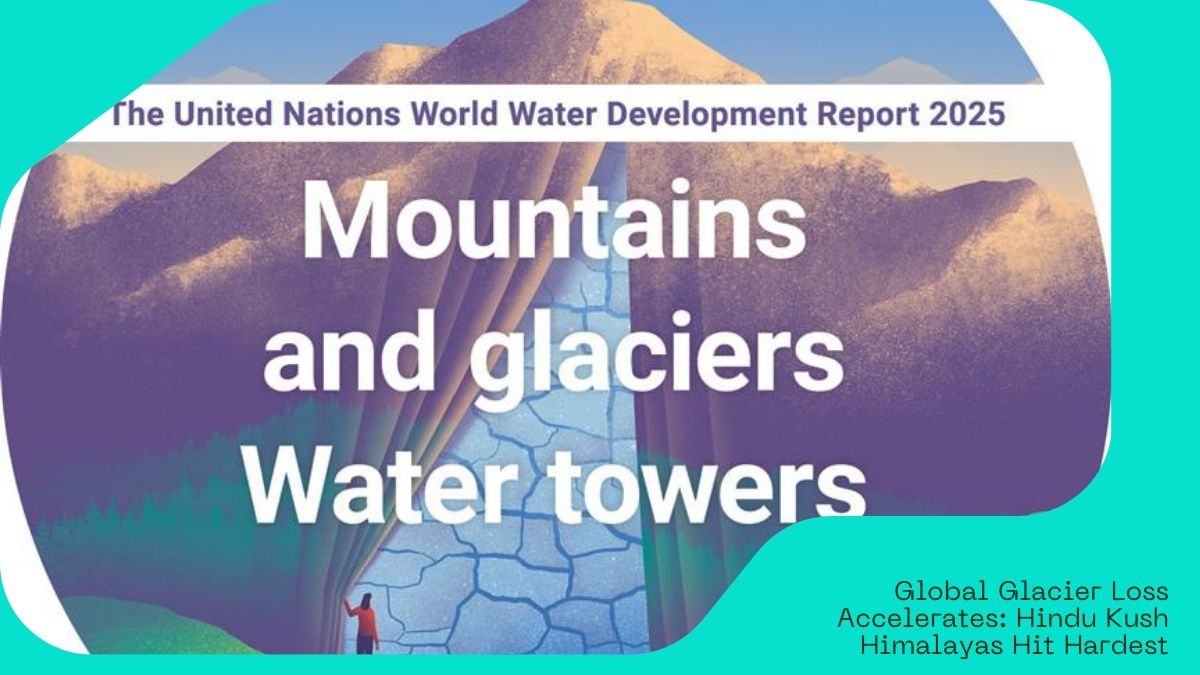 The United Nations World Water Development Report 2025

Mountains and glaciers Water towers

Global Glacier Loss Accelerates: Hindu Kush Himalayas Hit Hardest